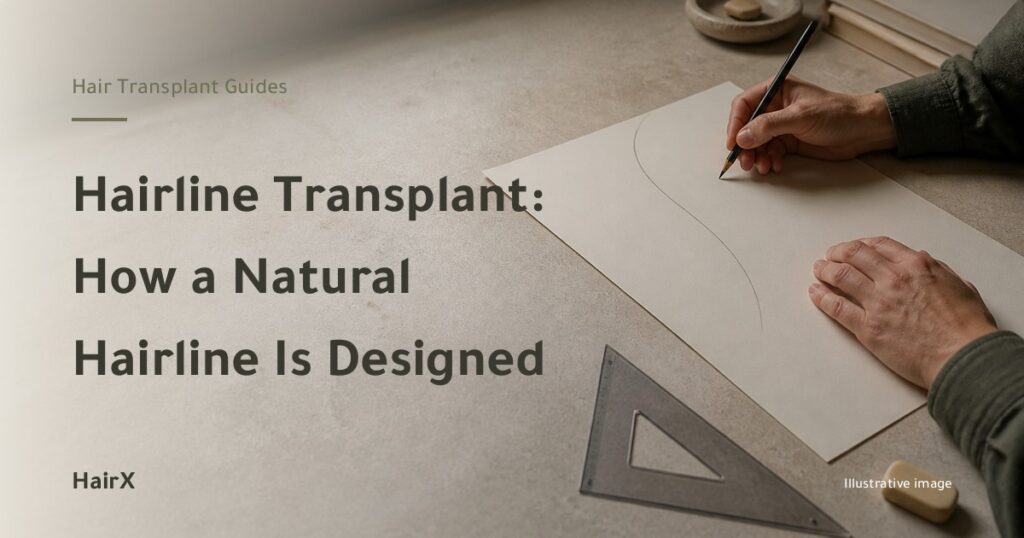 Hair Transplant Guides

Hairline Transplant: How a Natural Hairline Is Designed

HairX

Illustrative image